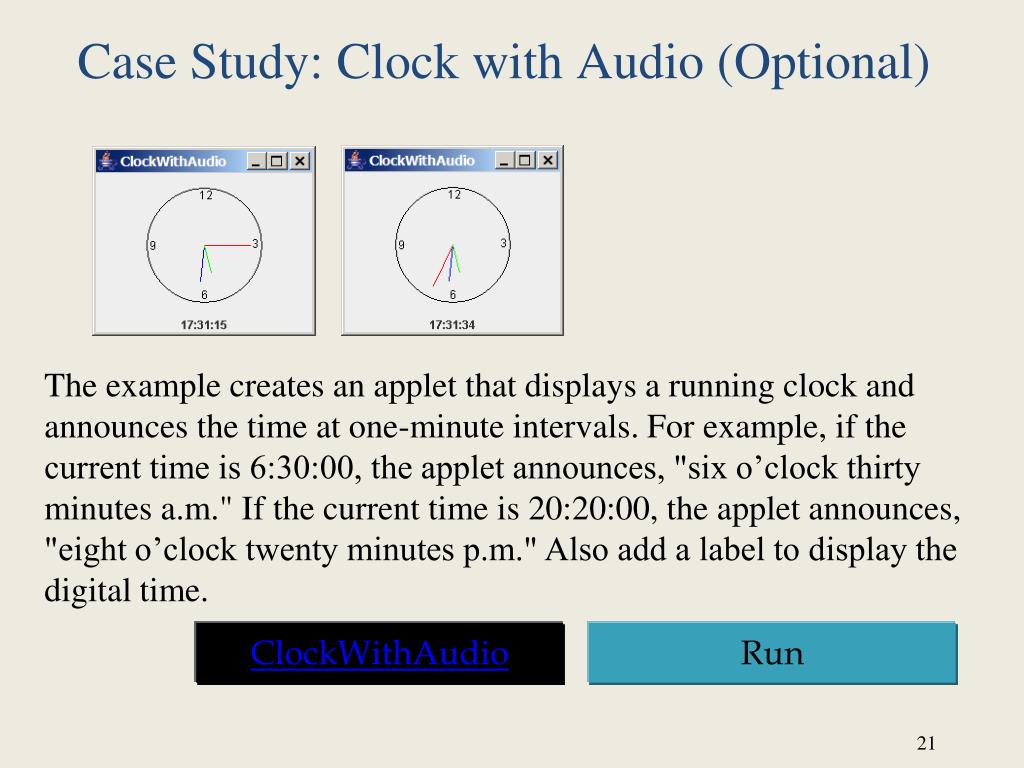 Case Study: Clock with Audio (Optional)

ClockWithAudio

12
9
3
6
17:31:15

ClockWithAudio

12
9
3
6
17:31:34

The example creates an applet that displays a running clock and announces the time at one-minute intervals. For example, if the current time is 6:30:00, the applet announces, "six o’clock thirty minutes a.m." If the current time is 20:20:00, the applet announces, "eight o’clock twenty minutes p.m." Also add a label to display the digital time.

ClockWithAudio

Run

21